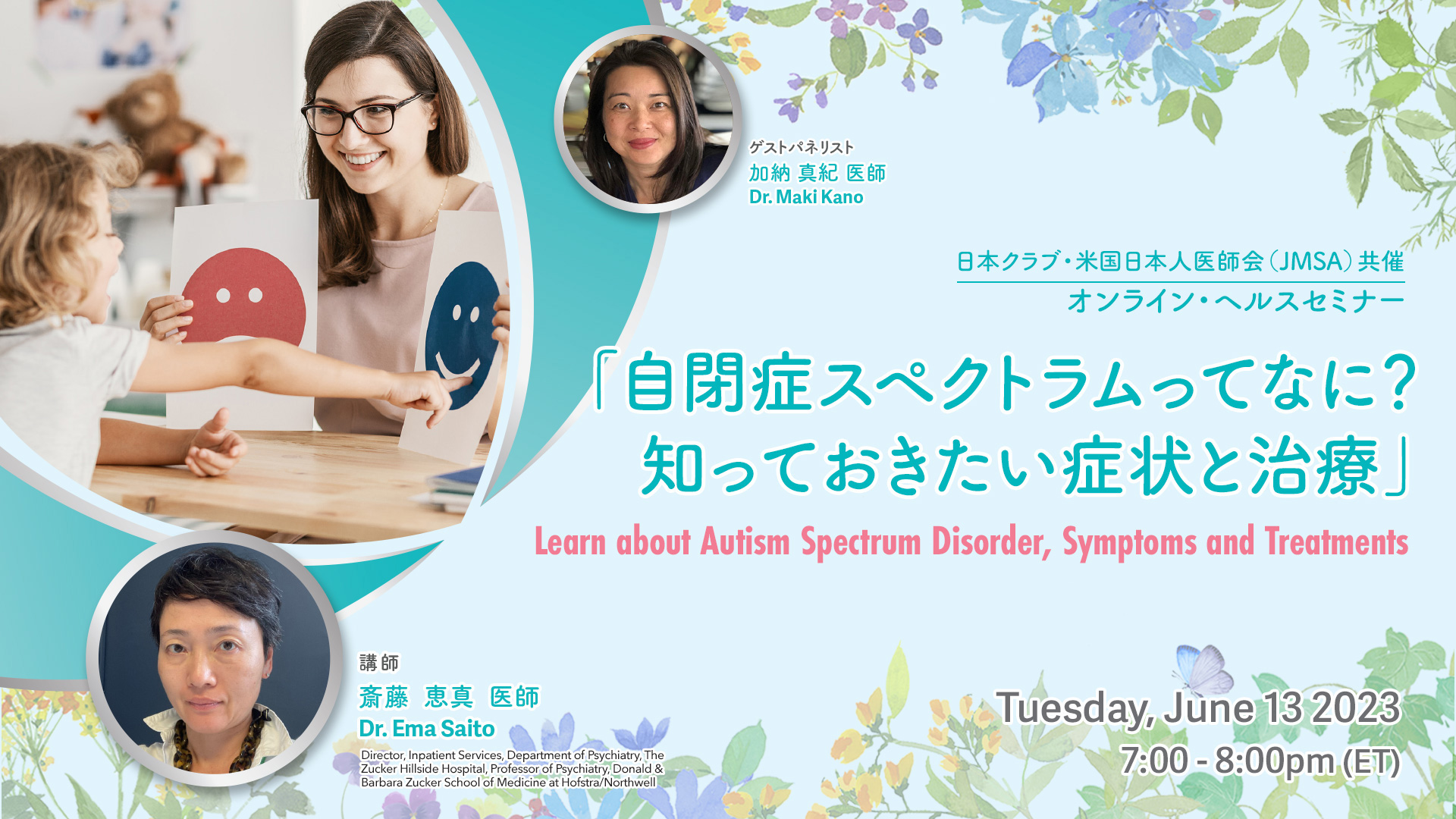 ゲストパネリスト
加納 真紀 医師
Dr. Maki Kano

日本クラブ・米国日本人医師会(JMSA)共催
オンライン・ヘルスセミナー

「自閉症スペクトラムってなに?
知っておきたい症状と治療」

Learn about Autism Spectrum Disorder, Symptoms and Treatments

講師
斎藤 恵真 医師
Dr. Ema Saito
Director, Inpatient Services, Department of Psychiatry, The Zucker Hillside Hospital, Professor of Psychiatry, Donald & Barbara Zucker School of Medicine at Hofstra/Northwell

Tuesday, June 13 2023
7:00 - 8:00pm (ET)